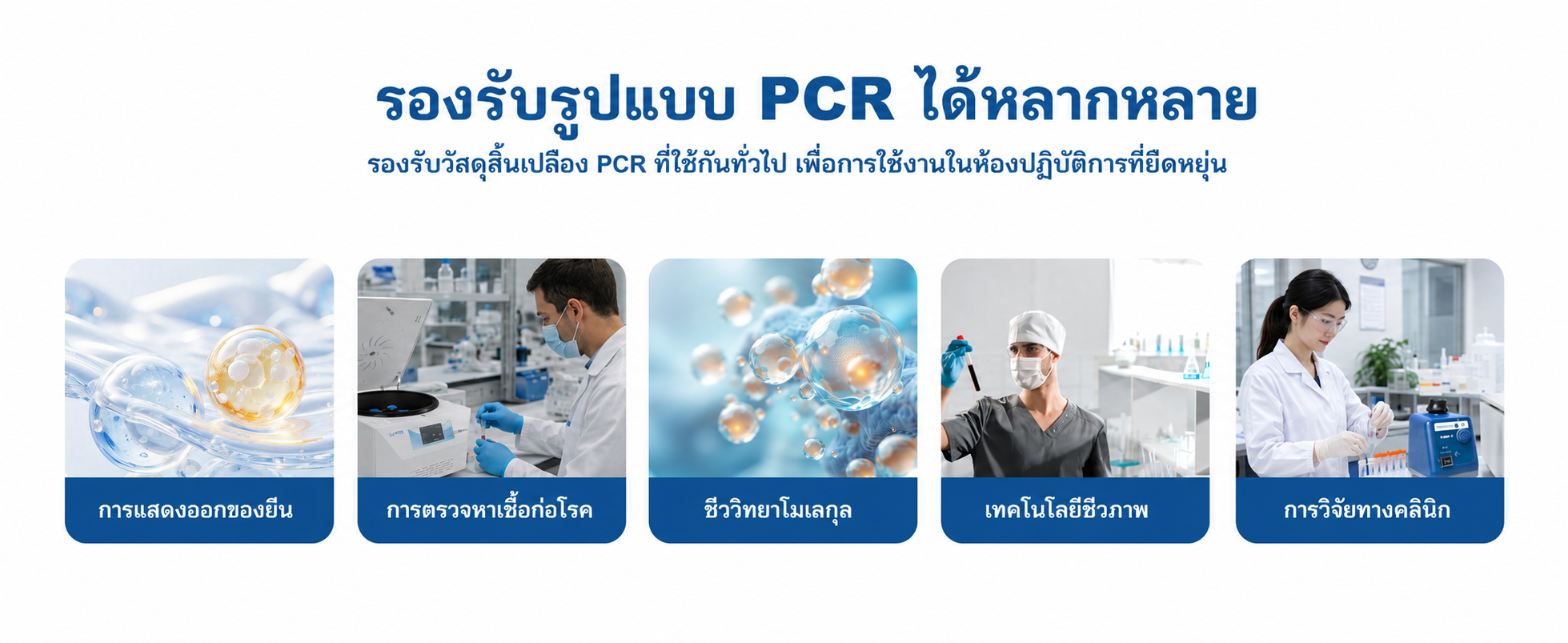 รองรับรูปแบบ PCR ได้หลากหลาย

รองรับวัสดุสิ้นเปลือง PCR ที่ใช้กันทั่วไป เพื่อการใช้งานในห้องปฏิบัติการที่ยืดหยุ่น

การแสดงออกของยีน

การตรวจหาเชื้อก่อโรค

ชีววิทยาโมเลกุล

เทคโนโลยีชีวภาพ

การวิจัยทางคลินิก